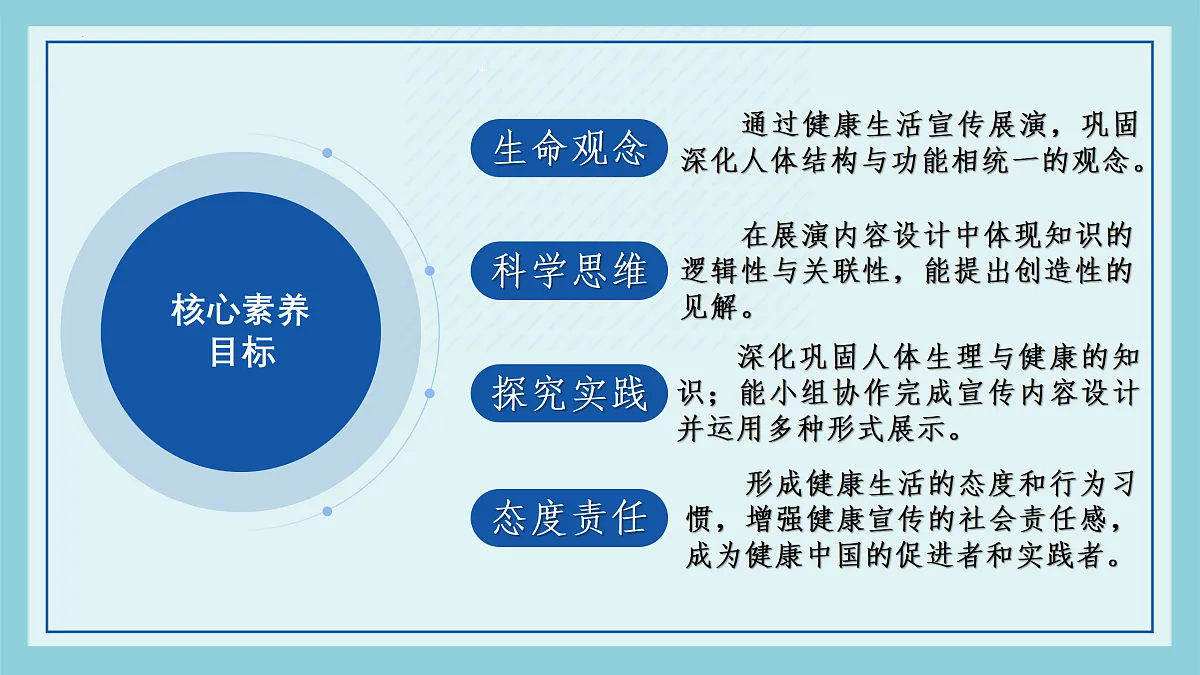 核心素养目标

生命观念

通过健康生活宣传展演，巩固深化人体结构与功能相统一的观念。

科学思维

在展演内容设计中体现知识的逻辑性与关联性，能提出创造性的见解。

探究实践

深化巩固人体生理与健康的知识；能小组协作完成宣传内容设计并运用多种形式展示。

态度责任

形成健康生活的态度和行为习惯，增强健康宣传的社会责任感，成为健康中国的促进者和实践者。